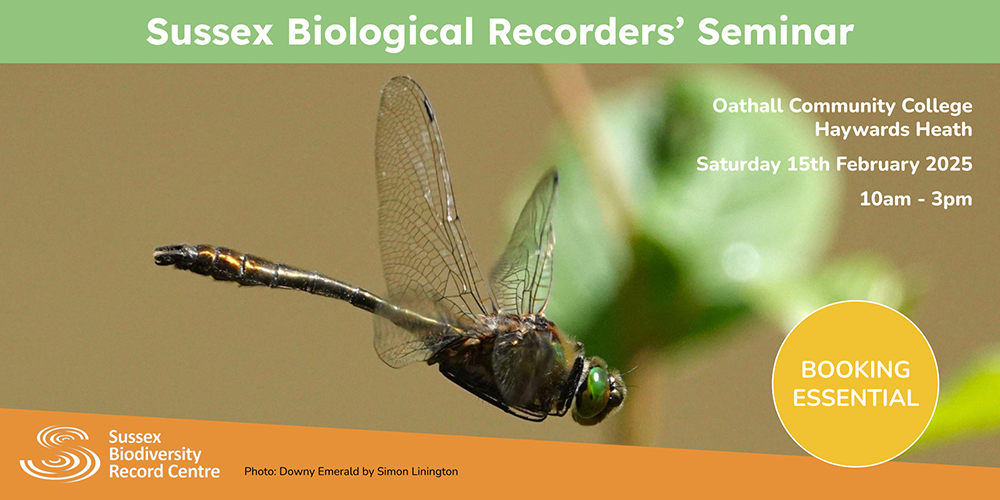 Sussex Biological Recorders' Seminar

Oathall Community College
Haywards Heath

Saturday 15th February 2025

10am - 3pm

BOOKING ESSENTIAL

Sussex Biodiversity Record Centre

Photo: Downy Emerald by Simon Linington